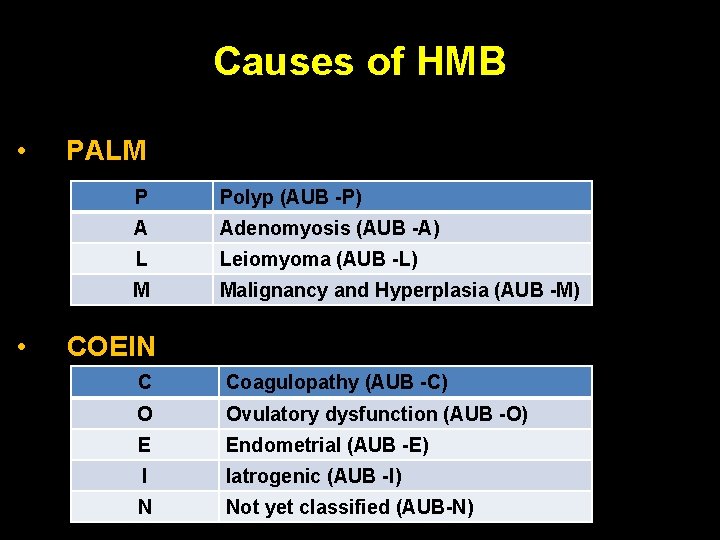 Causes of HMB

• PALM

| P | Polyp (AUB -P) |
|---|---|
| A | Adenomyosis (AUB -A) |
| L | Leiomyoma (AUB -L) |
| M | Malignancy and Hyperplasia (AUB -M) |

• COEIN

| C | Coagulopathy (AUB -C) |
|---|---|
| O | Ovulatory dysfunction (AUB -O) |
| E | Endometrial (AUB -E) |
| I | Iatrogenic (AUB -I) |
| N | Not yet classified (AUB-N) |